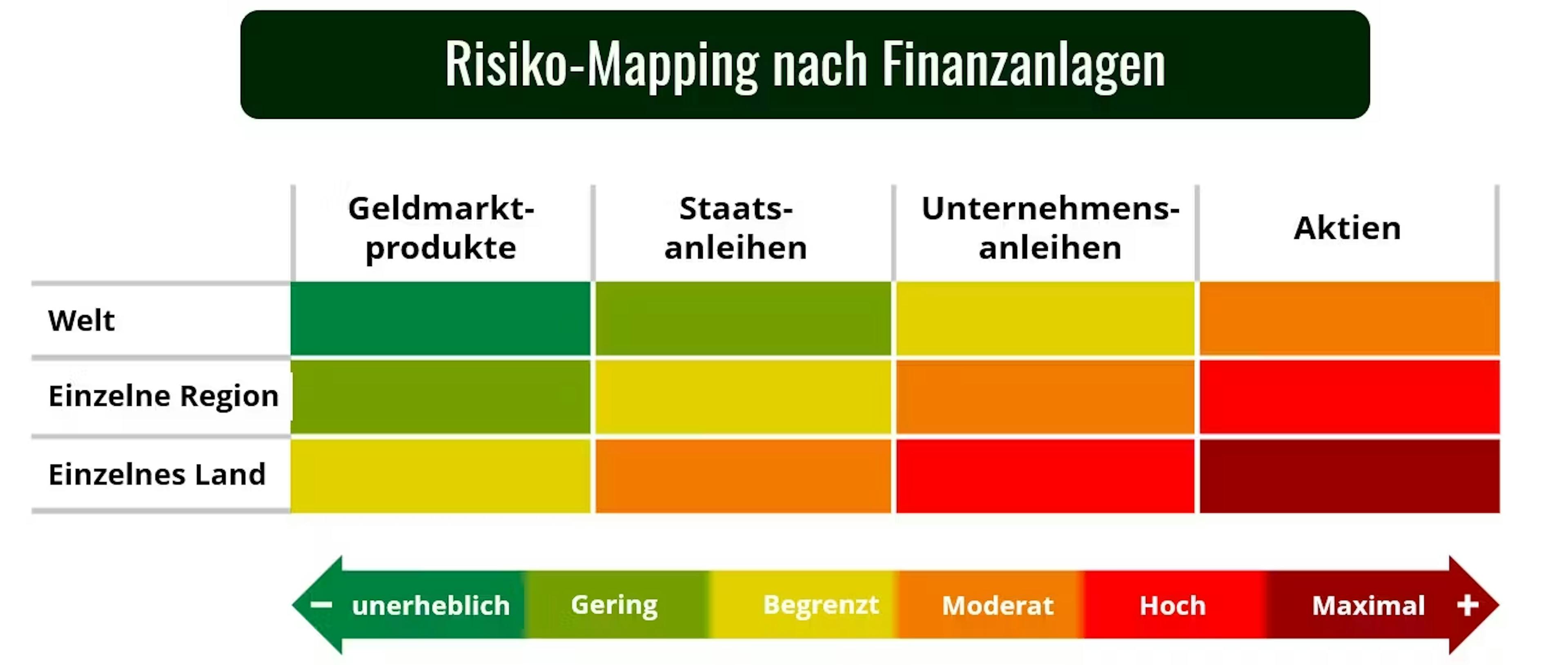 Risiko-Mapping nach Finanzanlagen

| | Geldmarkt-produkte | Staats-anleihen | Unternehmens-anleihen | Aktien |
|---|---|---|---|---|
| Welt | | | | |
| Einzelne Region | | | | |
| Einzelnes Land | | | | |

− unerheblich Gering Begrenzt Moderat Hoch Maximal +